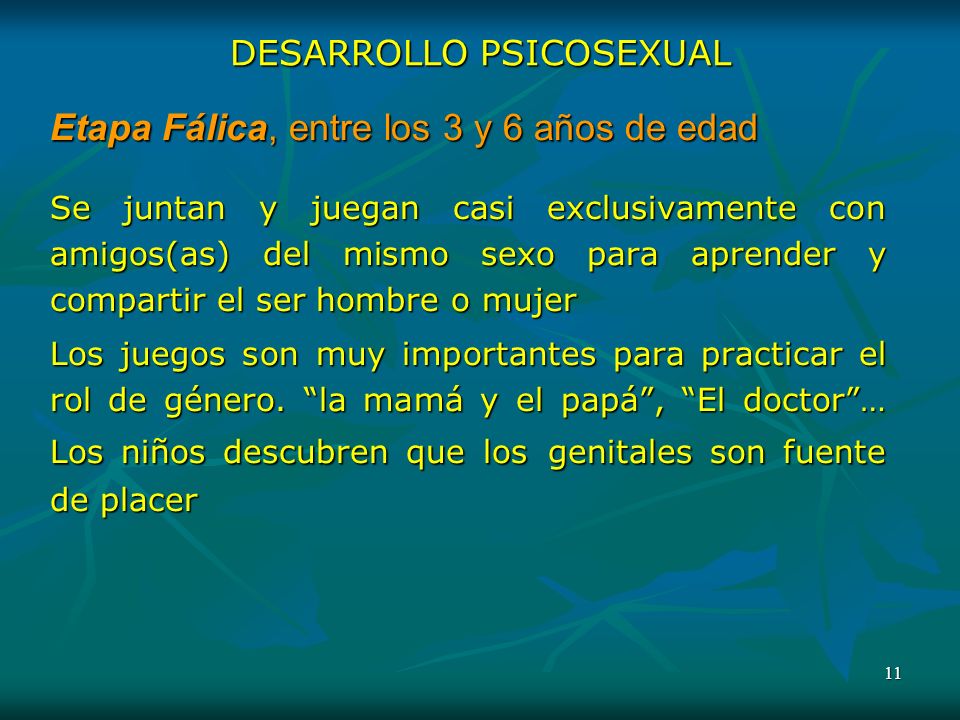 DESARROLLO PSICOSEXUAL

Etapa Fálica, entre los 3 y 6 años de edad

Se juntan y juegan casi exclusivamente con amigos(as) del mismo sexo para aprender y compartir el ser hombre o mujer

Los juegos son muy importantes para practicar el rol de género. “la mamá y el papá”, “El doctor”…

Los niños descubren que los genitales son fuente de placer

11